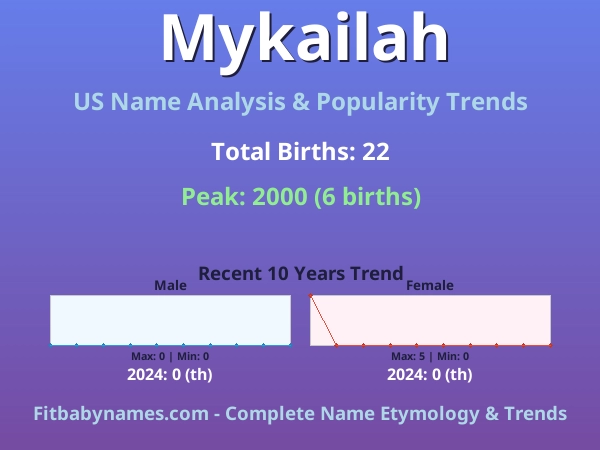 Mykailah

US Name Analysis & Popularity Trends

Total Births: 22

Peak: 2000 (6 births)

Recent 10 Years Trend

Male

Max: 0 | Min: 0

2024: 0 (th)

Female

Max: 5 | Min: 0

2024: 0 (th)

Fitbabynames.com - Complete Name Etymology & Trends